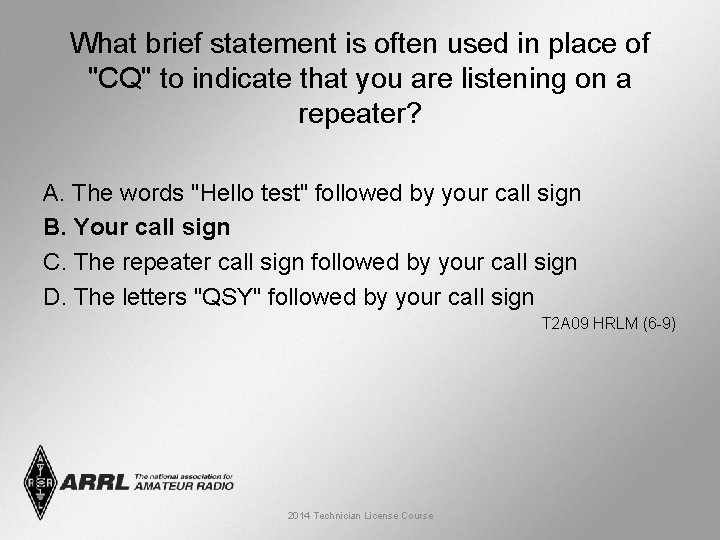 What brief statement is often used in place of "CQ" to indicate that you are listening on a repeater?

A. The words "Hello test" followed by your call sign
B. Your call sign
C. The repeater call sign followed by your call sign
D. The letters "QSY" followed by your call sign

T2A09 HRLM (6-9)

ARRL The national association for AMATEUR RADIO

2014 Technician License Course